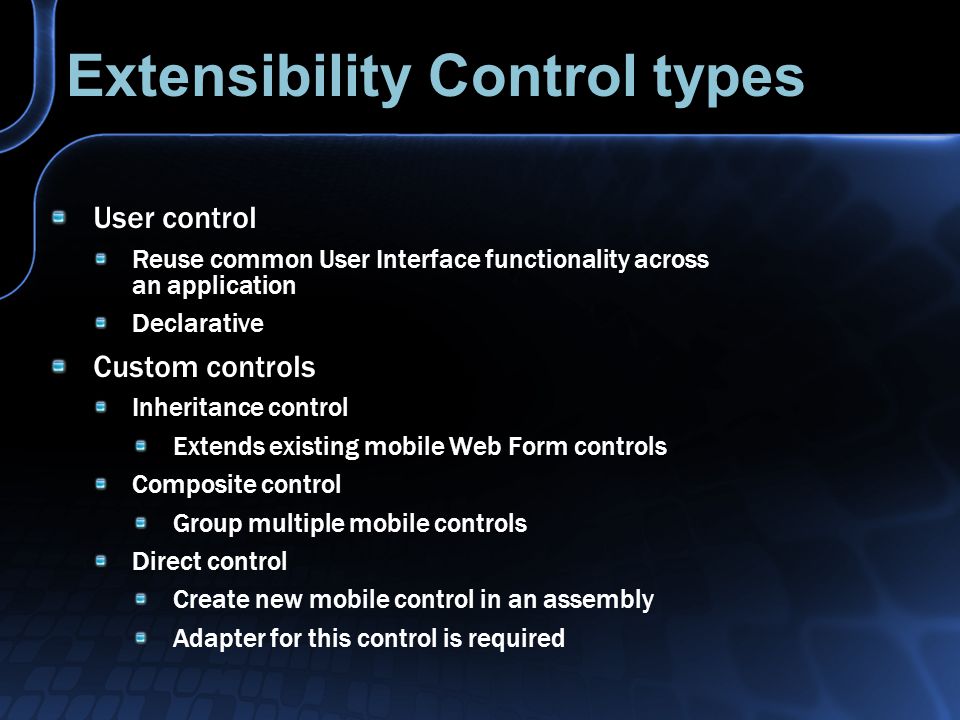 Extensibility Control types

User control

Reuse common User Interface functionality across an application

Declarative

Custom controls

Inheritance control

Extends existing mobile Web Form controls

Composite control

Group multiple mobile controls

Direct control

Create new mobile control in an assembly

Adapter for this control is required